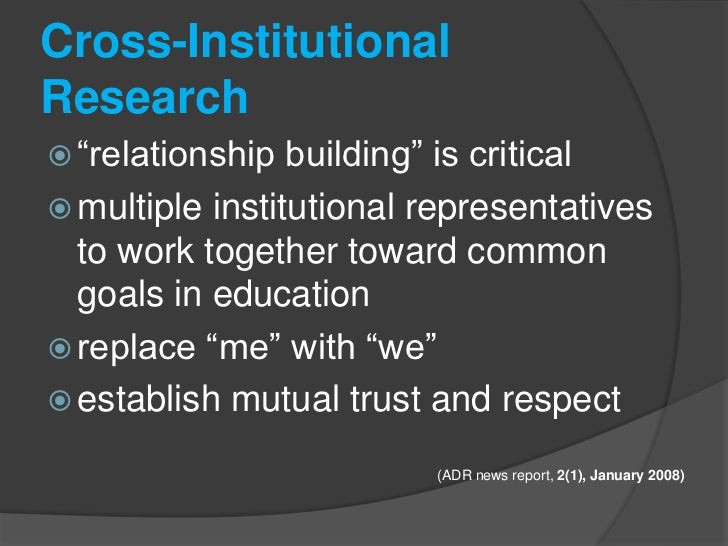 Cross-Institutional Research

“relationship building” is critical

multiple institutional representatives to work together toward common goals in education

replace “me” with “we”

establish mutual trust and respect

(ADR news report, 2(1), January 2008)